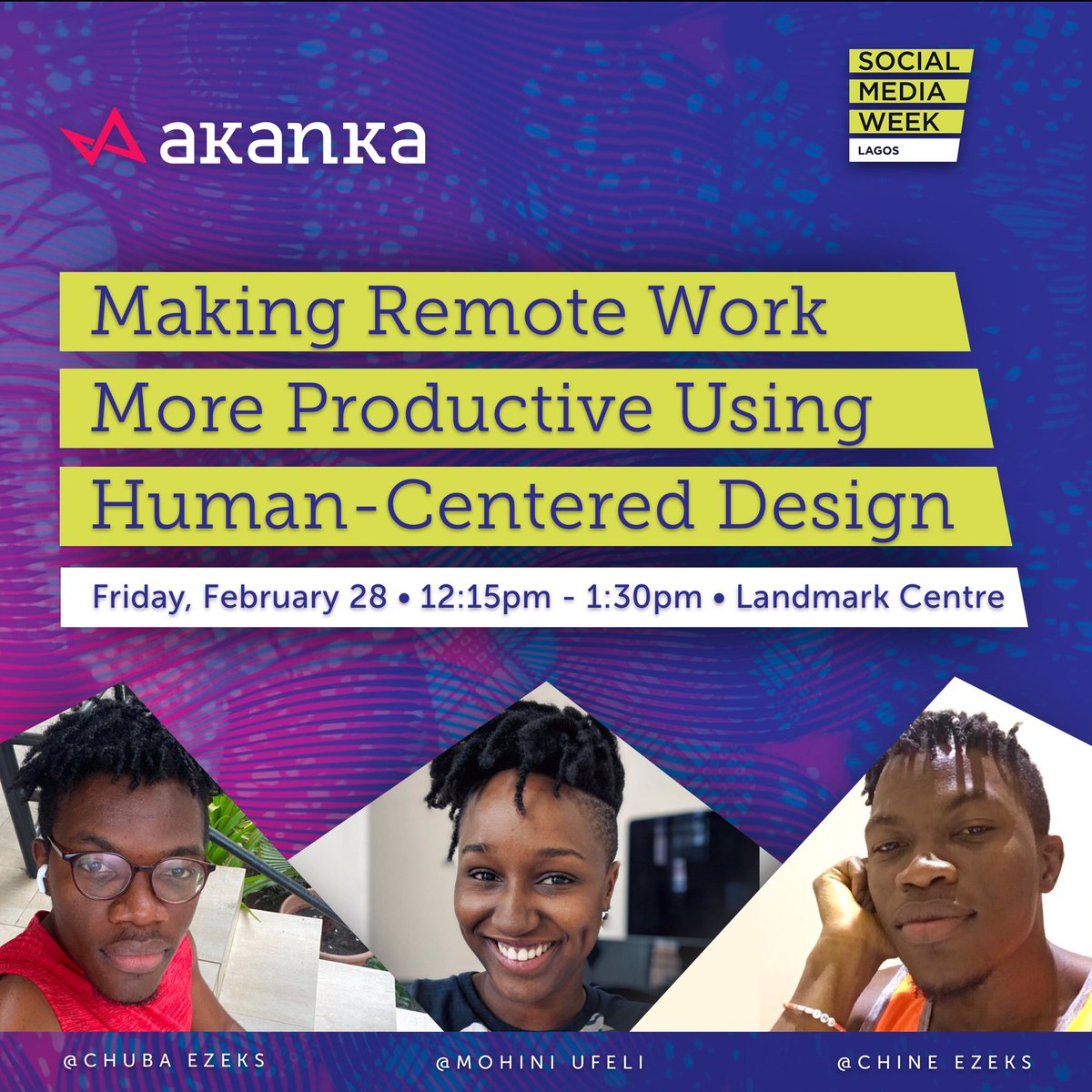 akanka

SOCIAL MEDIA WEEK LAGOS

Making Remote Work More Productive Using Human-Centered Design

Friday, February 28 • 12:15pm - 1:30pm • Landmark Centre

@CHUBA EZEKS

@MOHINI UFELI

@CHINE EZEKS